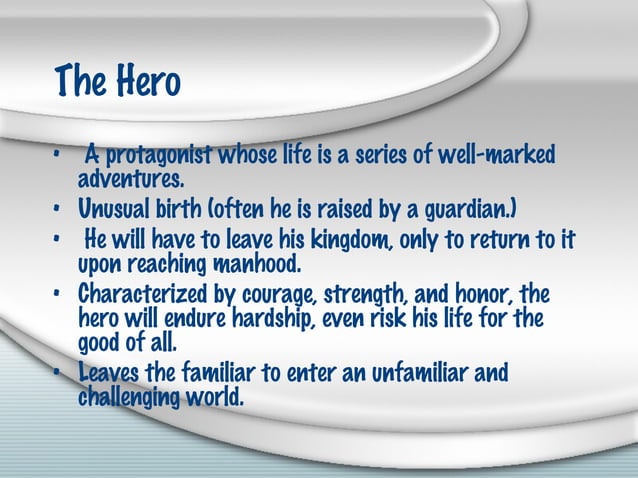 The Hero

• A protagonist whose life is a series of well-marked adventures.
• Unusual birth (often he is raised by a guardian.)
• He will have to leave his kingdom, only to return to it upon reaching manhood.
• Characterized by courage, strength, and honor, the hero will endure hardship, even risk his life for the good of all.
• Leaves the familiar to enter an unfamiliar and challenging world.